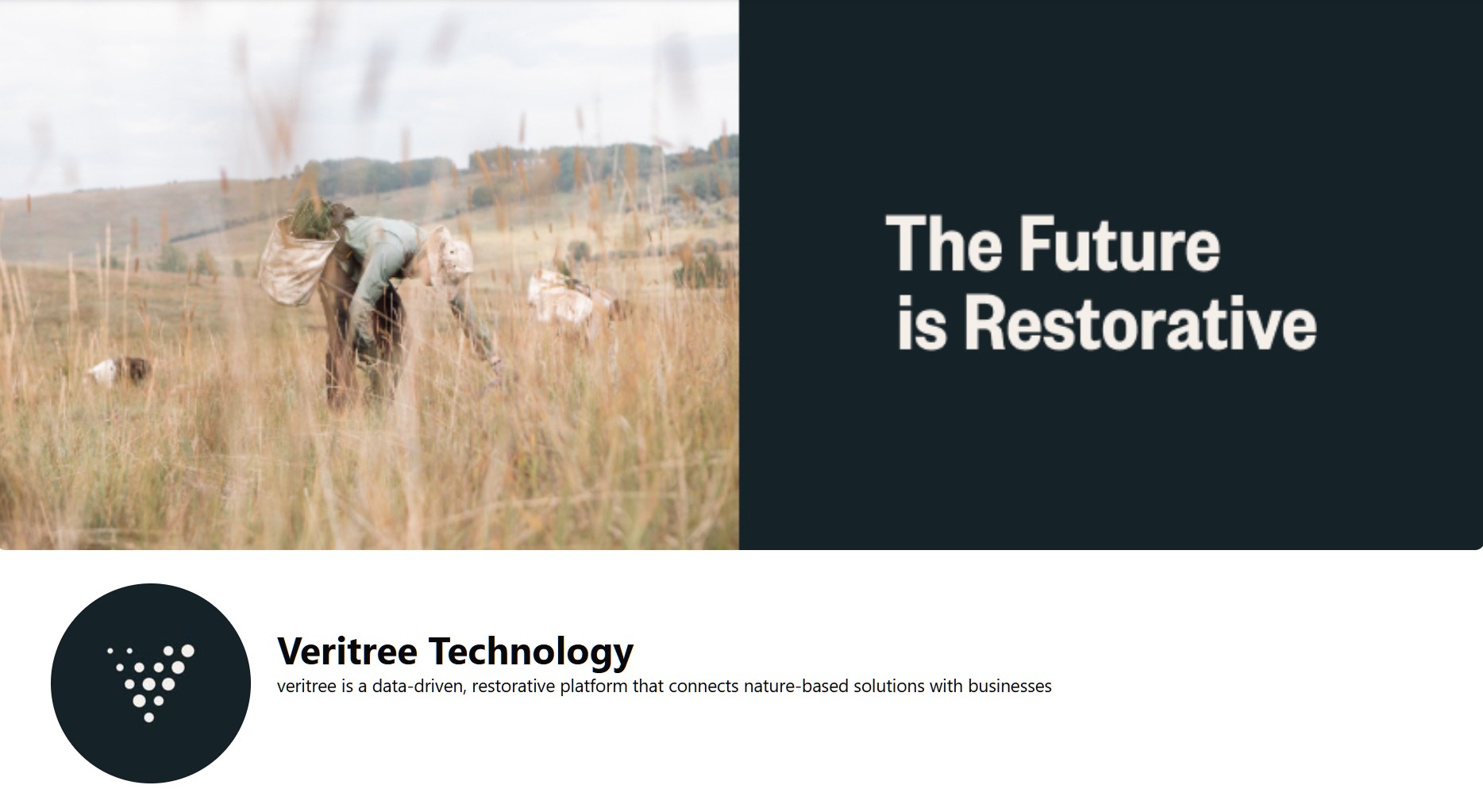 The Future is Restorative

Veritree Technology

veritree is a data-driven, restorative platform that connects nature-based solutions with businesses